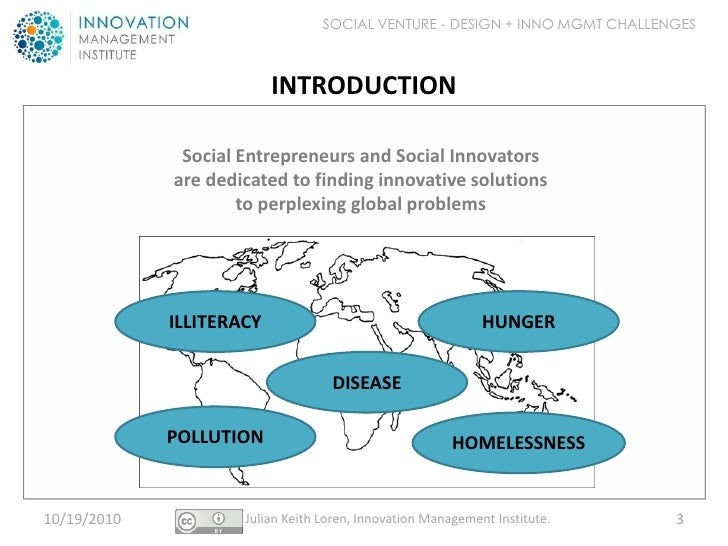 INNOVATION
MANAGEMENT
INSTITUTE

SOCIAL VENTURE - DESIGN + INNO MGMT CHALLENGES

INTRODUCTION

Social Entrepreneurs and Social Innovators are dedicated to finding innovative solutions to perplexing global problems

ILLITERACY

HUNGER

DISEASE

POLLUTION

HOMELESSNESS

10/19/2010

cc BY

Julian Keith Loren, Innovation Management Institute.

3